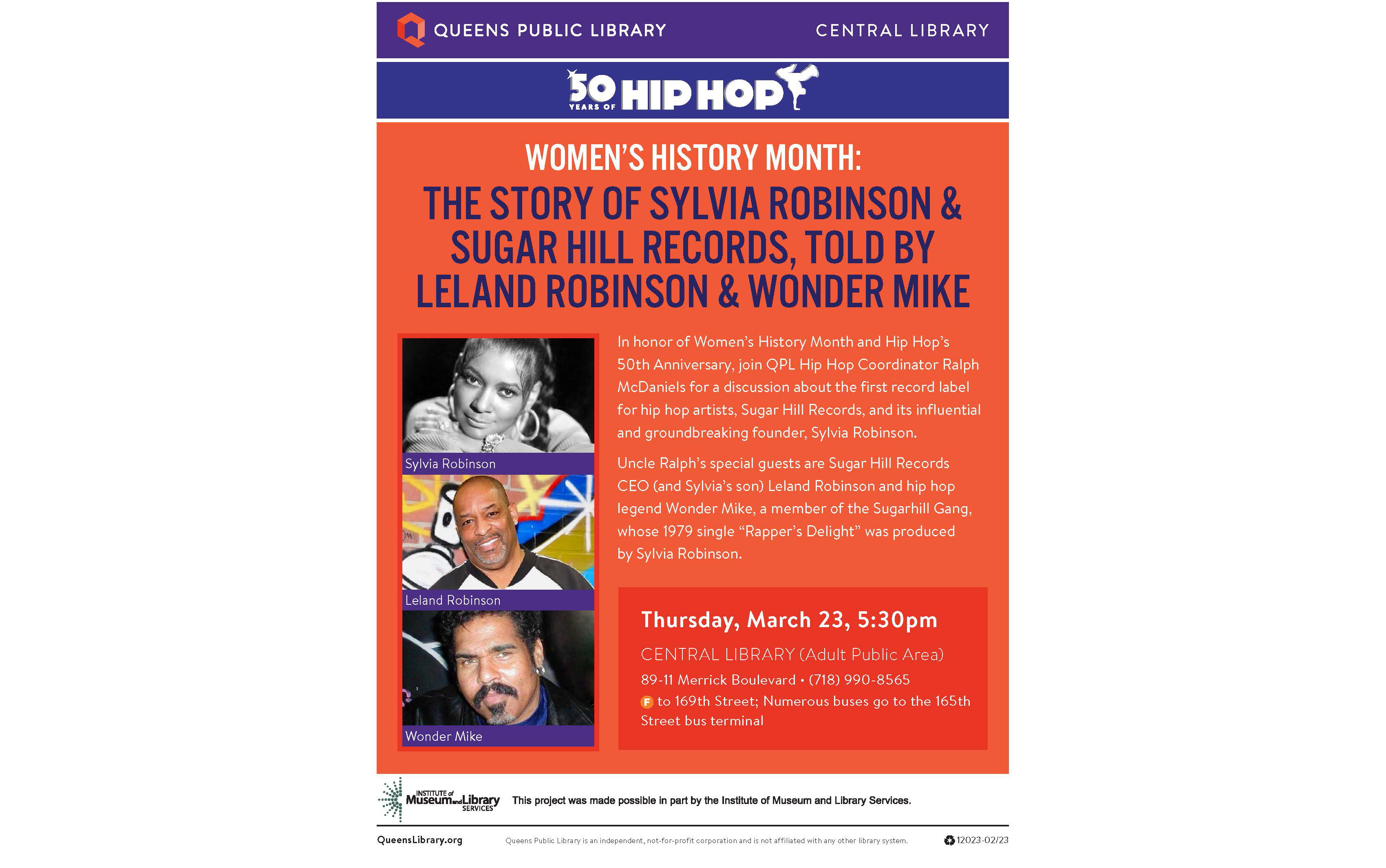 QUEENS PUBLIC LIBRARY

CENTRAL LIBRARY

50 YEARS OF HIP HOP

WOMEN'S HISTORY MONTH:

THE STORY OF SYLVIA ROBINSON & SUGAR HILL RECORDS, TOLD BY LELAND ROBINSON & WONDER MIKE

Sylvia Robinson

Leland Robinson

Wonder Mike

In honor of Women's History Month and Hip Hop's 50th Anniversary, join QPL Hip Hop Coordinator Ralph McDaniels for a discussion about the first record label for hip hop artists, Sugar Hill Records, and its influential and groundbreaking founder, Sylvia Robinson.

Uncle Ralph's special guests are Sugar Hill Records CEO (and Sylvia's son) Leland Robinson and hip hop legend Wonder Mike, a member of the Sugarhill Gang, whose 1979 single "Rapper's Delight" was produced by Sylvia Robinson.

Thursday, March 23, 5:30pm

CENTRAL LIBRARY (Adult Public Area)

89-11 Merrick Boulevard • (718) 990-8565

F to 169th Street; Numerous buses go to the 165th Street bus terminal

INSTITUTE of Museum and Library SERVICES

This project was made possible in part by the Institute of Museum and Library Services.

QueensLibrary.org

Queens Public Library is an independent, not-for-profit corporation and is not affiliated with any other library system.

12023-02/23